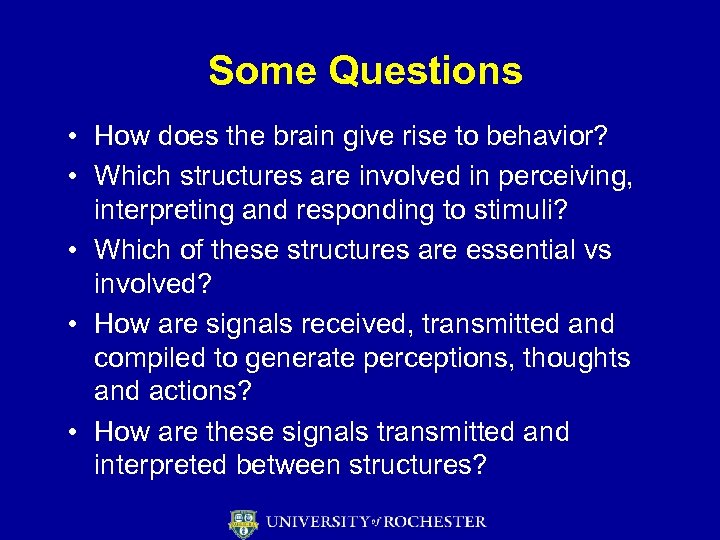 Some Questions

• How does the brain give rise to behavior?
• Which structures are involved in perceiving, interpreting and responding to stimuli?
• Which of these structures are essential vs involved?
• How are signals received, transmitted and compiled to generate perceptions, thoughts and actions?
• How are these signals transmitted and interpreted between structures?

UNIVERSITY of ROCHESTER